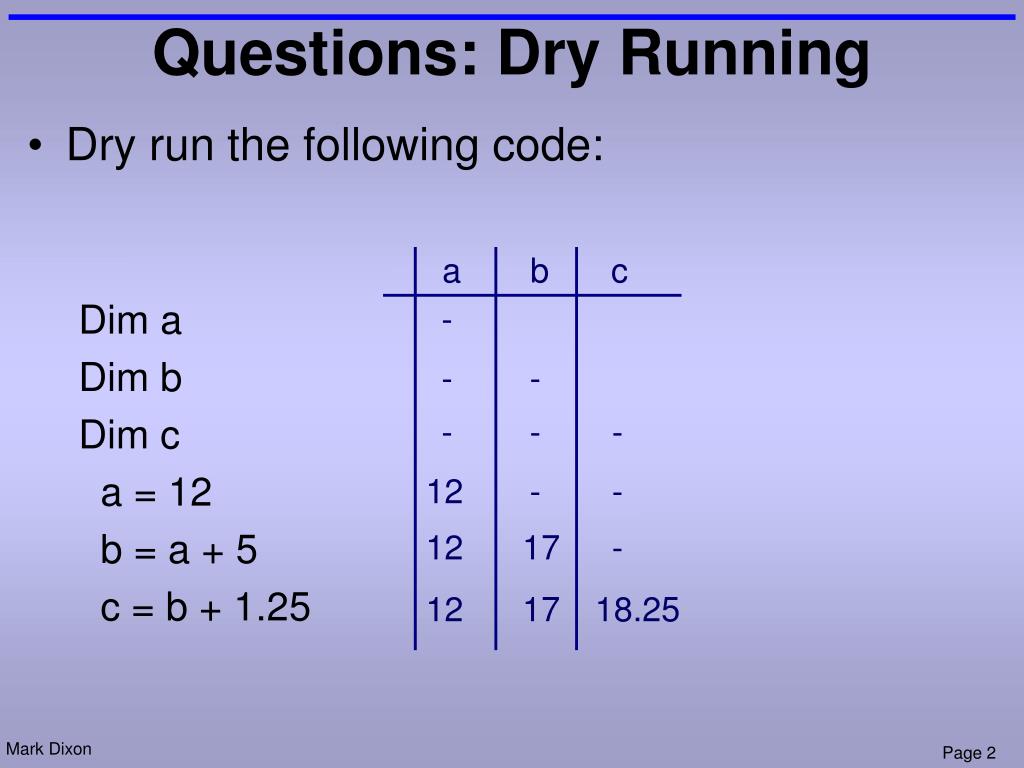 Questions: Dry Running

• Dry run the following code:

| | a | b | c |
|---|---|---|---|
| Dim a | - | | |
| Dim b | - | - | |
| Dim c | - | - | - |
| a = 12 | 12 | - | - |
| b = a + 5 | 12 | 17 | - |
| c = b + 1.25 | 12 | 17 | 18.25 |

Mark Dixon

Page 2